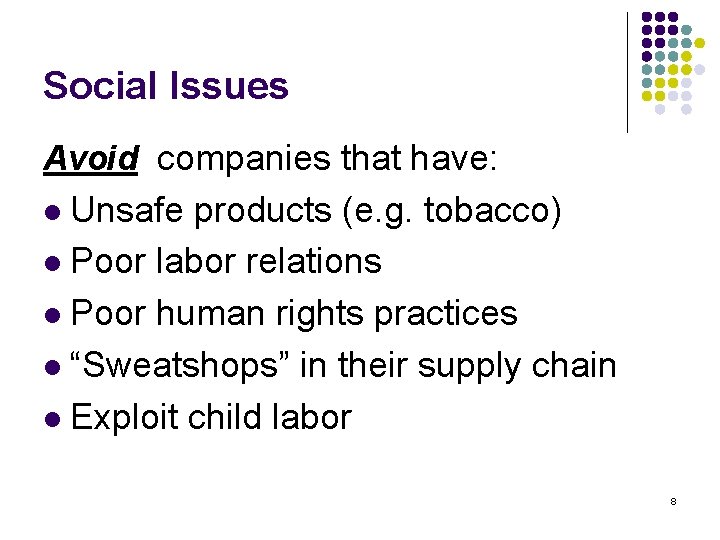 Social Issues

Avoid companies that have:

- Unsafe products (e.g. tobacco)
- Poor labor relations
- Poor human rights practices
- “Sweatshops” in their supply chain
- Exploit child labor

8